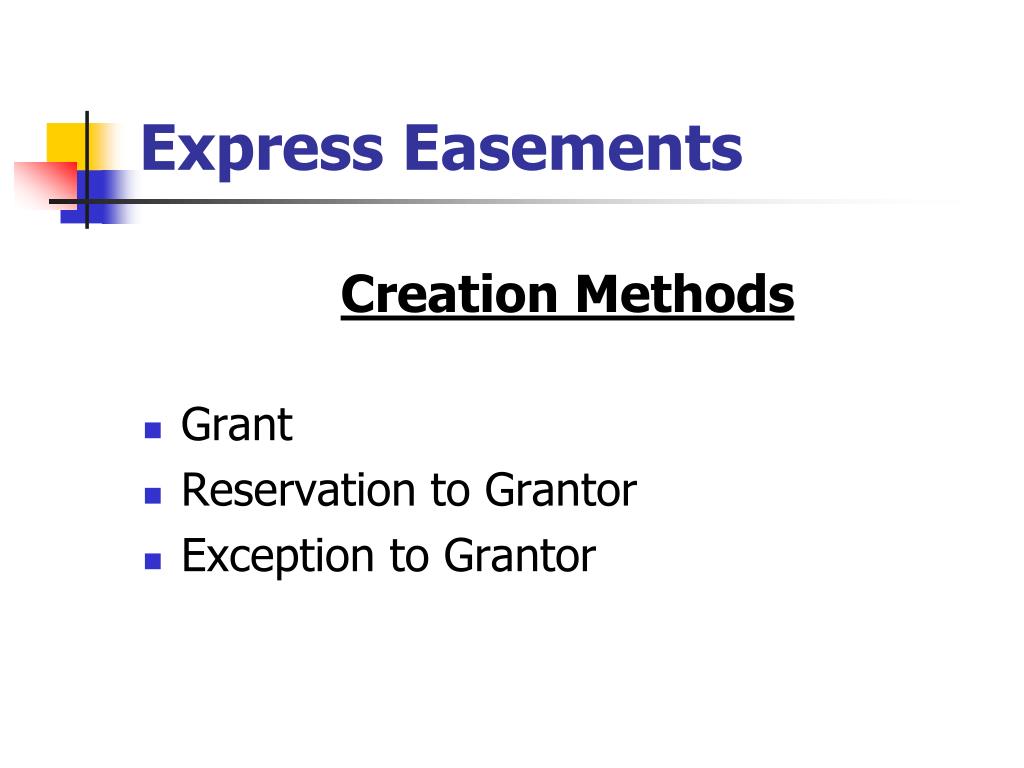 Express Easements

Creation Methods

- Grant
- Reservation to Grantor
- Exception to Grantor